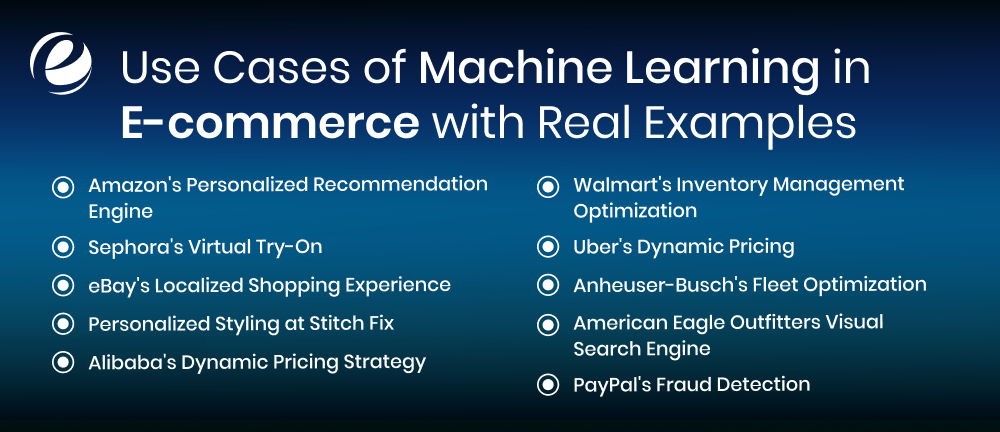 Use Cases of Machine Learning in E-commerce with Real Examples

Amazon's Personalized Recommendation Engine

Sephora's Virtual Try-On

eBay's Localized Shopping Experience

Personalized Styling at Stitch Fix

Alibaba's Dynamic Pricing Strategy

Walmart's Inventory Management Optimization

Uber's Dynamic Pricing

Anheuser-Busch's Fleet Optimization

American Eagle Outfitters Visual Search Engine

PayPal's Fraud Detection